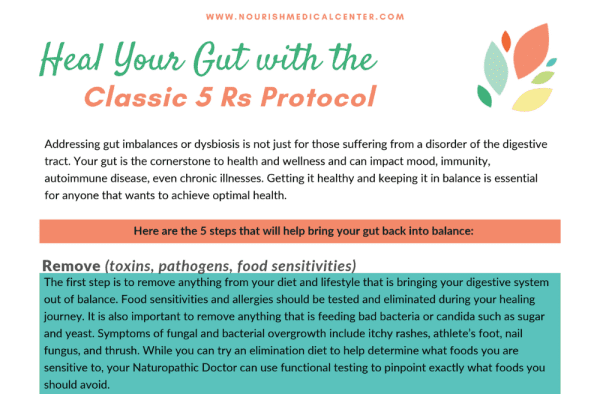 WWW.NOURISHMEDICALCENTER.COM

Heal Your Gut with the
Classic 5 Rs Protocol

Addressing gut imbalances or dysbiosis is not just for those suffering from a disorder of the digestive tract. Your gut is the cornerstone to health and wellness and can impact mood, immunity, autoimmune disease, even chronic illnesses. Getting it healthy and keeping it in balance is essential for anyone that wants to achieve optimal health.

Here are the 5 steps that will help bring your gut back into balance:

Remove (toxins, pathogens, food sensitivities)

The first step is to remove anything from your diet and lifestyle that is bringing your digestive system out of balance. Food sensitivities and allergies should be tested and eliminated during your healing journey. It is also important to remove anything that is feeding bad bacteria or candida such as sugar and yeast. Symptoms of fungal and bacterial overgrowth include itchy rashes, athlete's foot, nail fungus, and thrush. While you can try an elimination diet to help determine what foods you are sensitive to, your Naturopathic Doctor can use functional testing to pinpoint exactly what foods you should avoid.